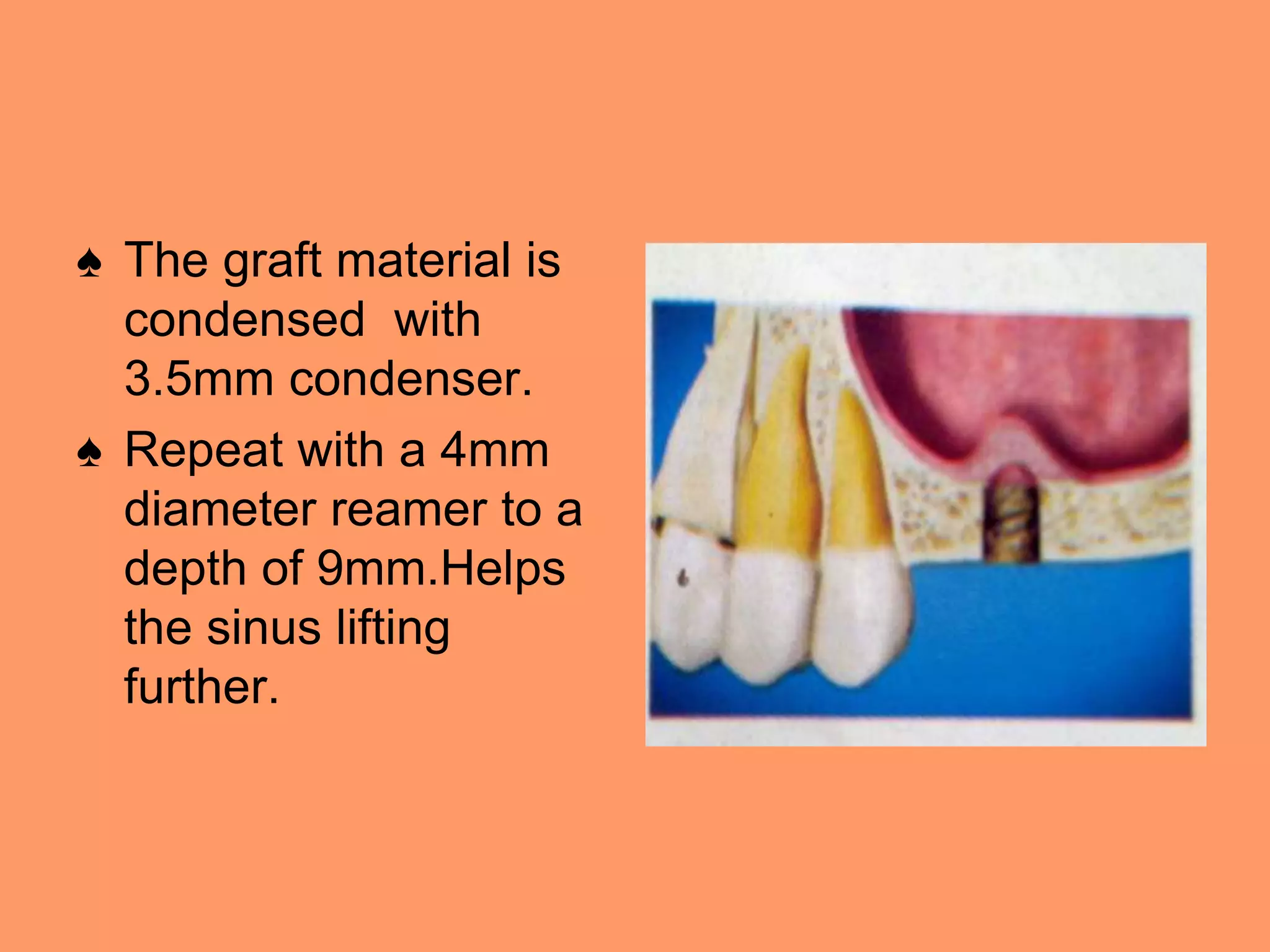 ♠ The graft material is condensed  with 3.5mm condenser.

♠ Repeat with a 4mm diameter reamer to a depth of 9mm.Helps the sinus lifting further.